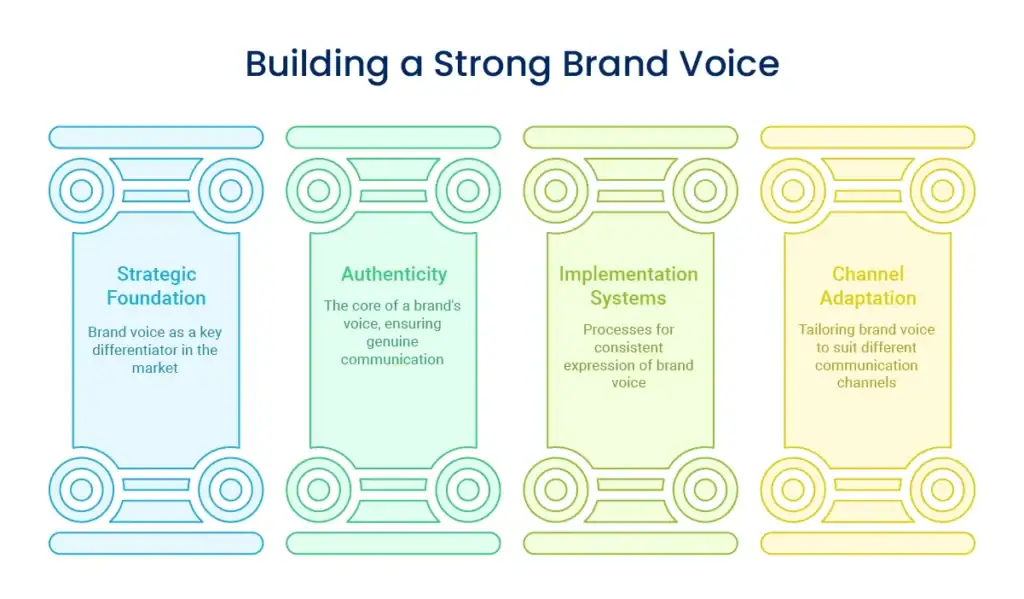 Building a Strong Brand Voice

Strategic Foundation

Brand voice as a key differentiator in the market

Authenticity

The core of a brand's voice, ensuring genuine communication

Implementation Systems

Processes for consistent expression of brand voice

Channel Adaptation

Tailoring brand voice to suit different communication channels